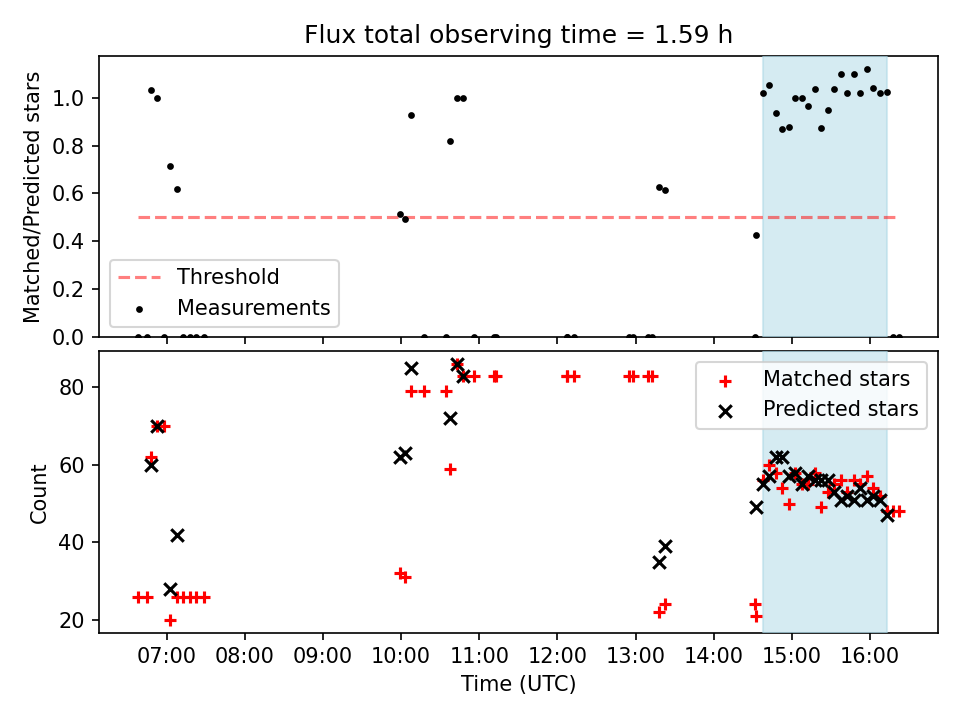 Flux total observing time = 1.59 h

Matched/Predicted stars

1.0
0.8
0.6
0.4
0.2
0.0

Threshold
Measurements

Count

80
60
40
20

Matched stars
Predicted stars

07:00 08:00 09:00 10:00 11:00 12:00 13:00 14:00 15:00 16:00

Time (UTC)